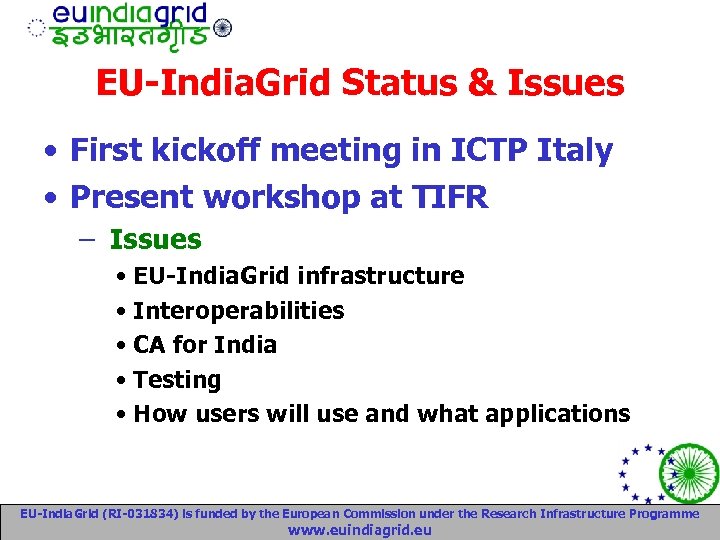 euindiagrid
इउभारतग्रीड

EU-IndiaGrid Status & Issues

• First kickoff meeting in ICTP Italy
• Present workshop at TIFR
– Issues
• EU-IndiaGrid infrastructure
• Interoperabilities
• CA for India
• Testing
• How users will use and what applications

EU-IndiaGrid (RI-031834) is funded by the European Commission under the Research Infrastructure Programme
www.euindiagrid.eu